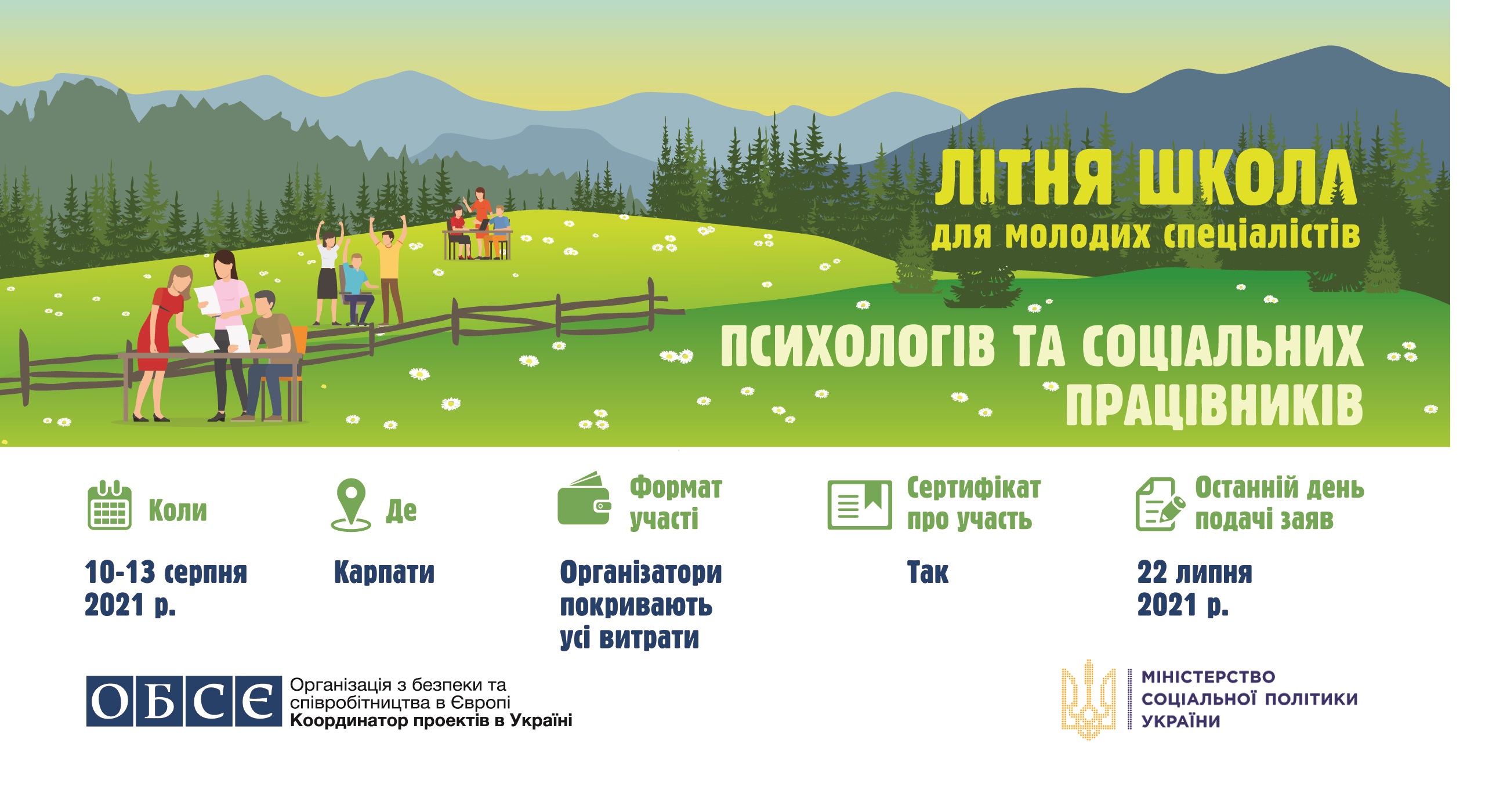 ЛІТНЯ ШКОЛА
для молодих спеціалістів

ПСИХОЛОГІВ ТА СОЦІАЛЬНИХ ПРАЦІВНИКІВ

Коли

10-13 серпня 2021 р.

Де

Карпати

Формат участі

Організатори покривають усі витрати

Сертифікат про участь

Так

Останній день подачі заяв

22 липня 2021 р.

ОБСЄ Організація з безпеки та співробітництва в Європі
Координатор проектів в Україні

МІНІСТЕРСТВО СОЦІАЛЬНОЇ ПОЛІТИКИ УКРАЇНИ